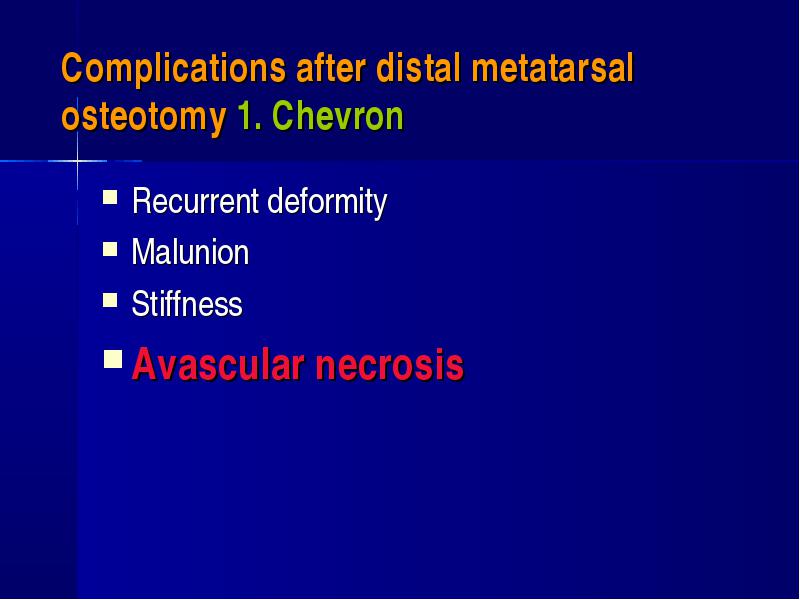 Complications after distal metatarsal osteotomy 1. Chevron

- Recurrent deformity
- Malunion
- Stiffness
- Avascular necrosis